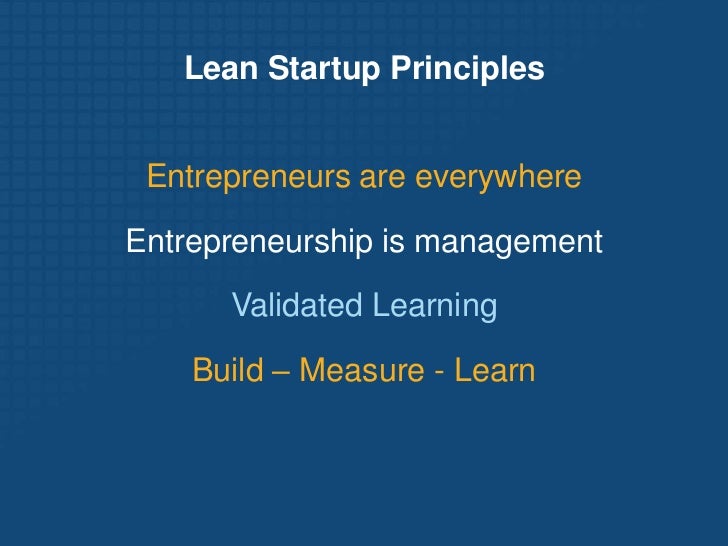 Lean Startup Principles

Entrepreneurs are everywhere

Entrepreneurship is management

Validated Learning

Build – Measure - Learn